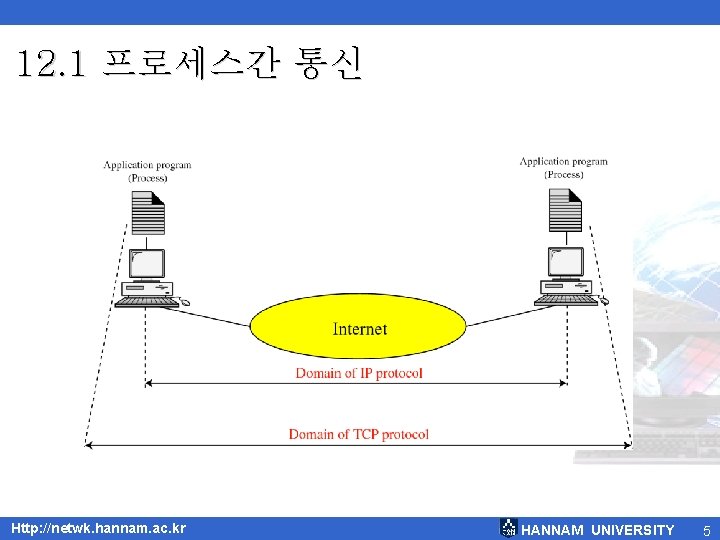 12.1 프로세스간 통신

Application program
(Process)

Application program
(Process)

Internet

Domain of IP protocol

Domain of TCP protocol

Http://netwk.hannam.ac.kr

HANNAM UNIVERSITY 5